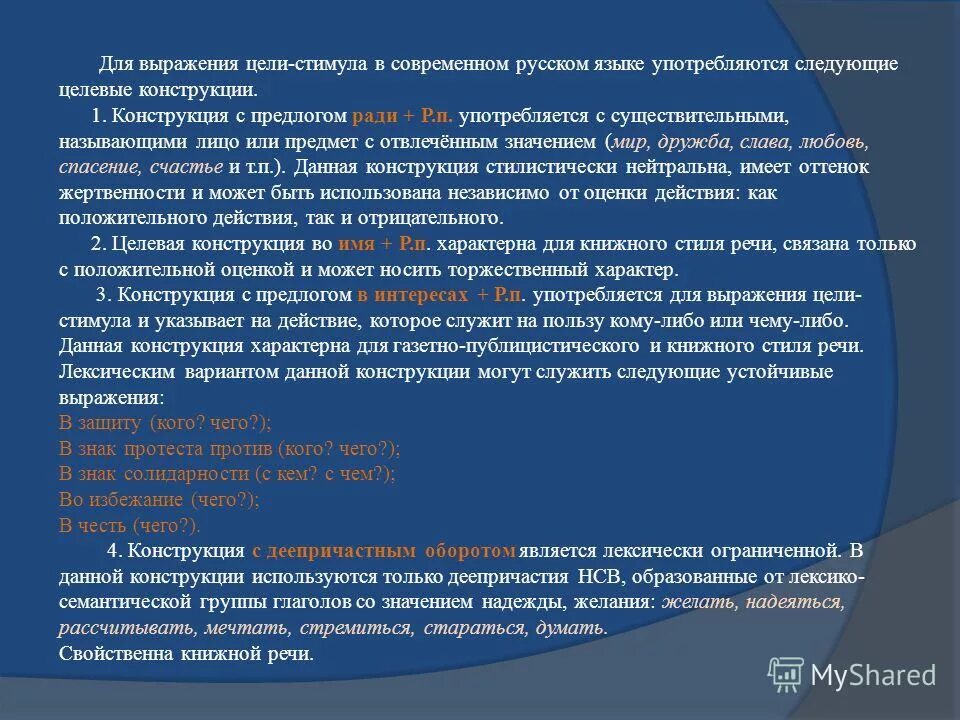 Для выражения цели-стимула в современном русском языке употребляются следующие целевые конструкции.

1. Конструкция с предлогом ради + Р.п. употребляется с существительными, называющими лицо или предмет с отвлечённым значением (мир, дружба, слава, любовь, спасение, счастье и т.п.). Данная конструкция стилистически нейтральна, имеет оттенок жертвенности и может быть использована независимо от оценки действия: как положительного действия, так и отрицательного.

2. Целевая конструкция во имя + Р.п. характерна для книжного стиля речи, связана только с положительной оценкой и может носить торжественный характер.

3. Конструкция с предлогом в интересах + Р.п. употребляется для выражения цели-стимула и указывает на действие, которое служит на пользу кому-либо или чему-либо. Данная конструкция характерна для газетно-публицистического и книжного стиля речи. Лексическим вариантом данной конструкции могут служить следующие устойчивые выражения:
В защиту (кого? чего?);
В знак протеста против (кого? чего?);
В знак солидарности (с кем? с чем?);
Во избежание (чего?);
В честь (чего?).

4. Конструкция с деепричастным оборотом является лексически ограниченной. В данной конструкции используются только деепричастия НСВ, образованные от лексико-семантической группы глаголов со значением надежды, желания: желать, надеяться, рассчитывать, мечтать, стремиться, стараться, думать.
Свойственна книжной речи.

MyShared